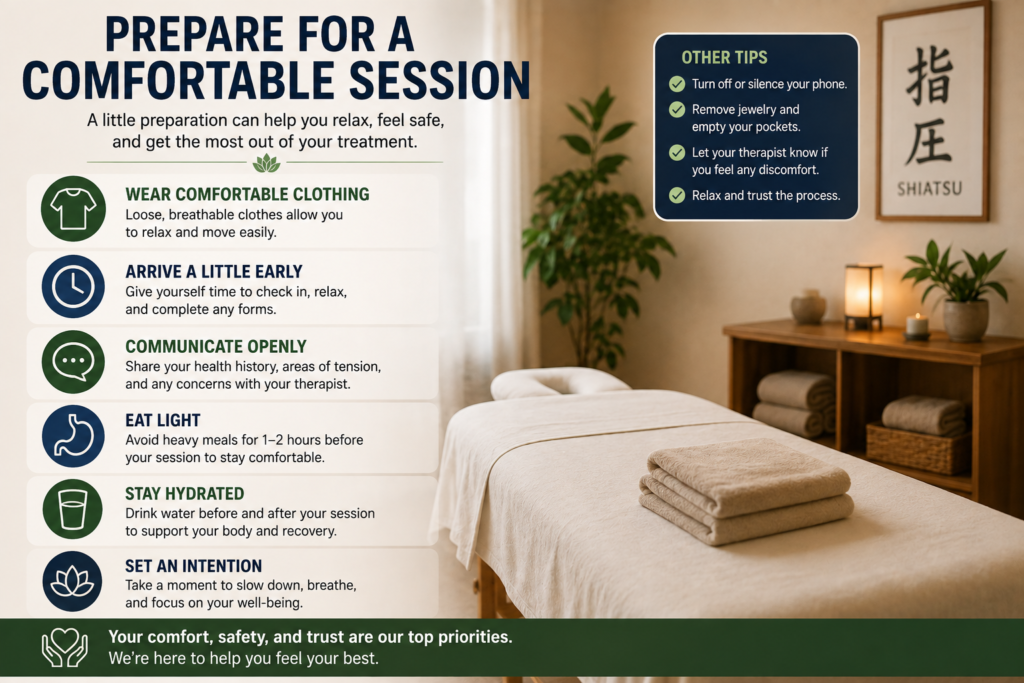 PREPARE FOR A COMFORTABLE SESSION

A little preparation can help you relax, feel safe, and get the most out of your treatment.

WEAR COMFORTABLE CLOTHING
Loose, breathable clothes allow you to relax and move easily.

ARRIVE A LITTLE EARLY
Give yourself time to check in, relax, and complete any forms.

COMMUNICATE OPENLY
Share your health history, areas of tension, and any concerns with your therapist.

EAT LIGHT
Avoid heavy meals for 1–2 hours before your session to stay comfortable.

STAY HYDRATED
Drink water before and after your session to support your body and recovery.

SET AN INTENTION
Take a moment to slow down, breathe, and focus on your well-being.

OTHER TIPS
Turn off or silence your phone.
Remove jewelry and empty your pockets.
Let your therapist know if you feel any discomfort.
Relax and trust the process.

指圧
SHIATSU

Your comfort, safety, and trust are our top priorities.
We're here to help you feel your best.